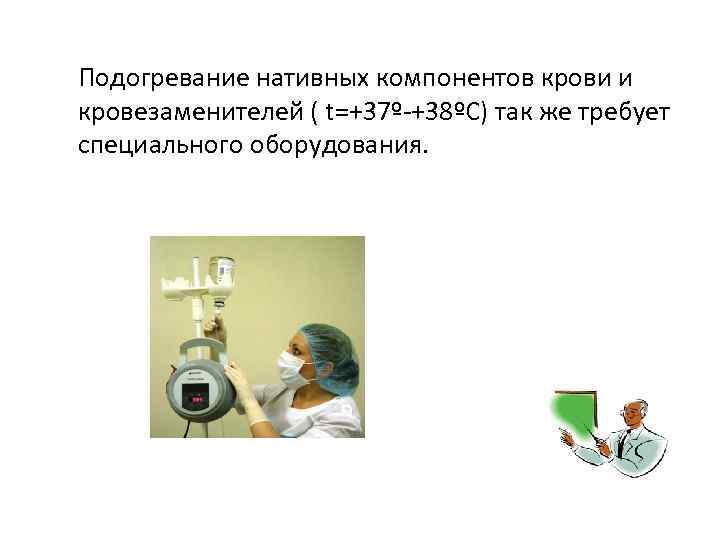 Подогревание нативных компонентов крови и кровезаменителей ( t=+37º-+38ºC) так же требует специального оборудования.